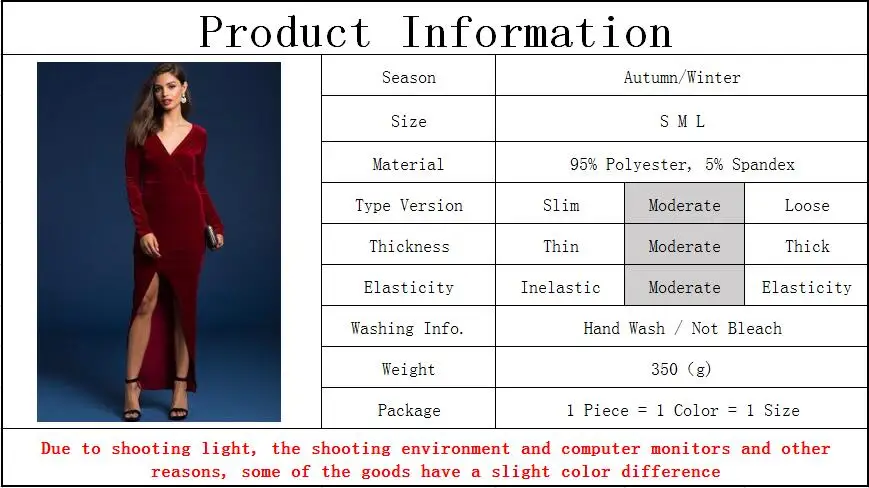 Product Information

| Season | Autumn/Winter | | |
|---|---|---|---|
| Size | S M L | | |
| Material | 95% Polyester, 5% Spandex | | |
| Type Version | Slim | Moderate | Loose |
| Thickness | Thin | Moderate | Thick |
| Elasticity | Inelastic | Moderate | Elasticity |
| Washing Info. | Hand Wash / Not Bleach | | |
| Weight | 350 (g) | | |
| Package | 1 Piece = 1 Color = 1 Size | | |

Due to shooting light, the shooting environment and computer monitors and other reasons, some of the goods have a slight color difference